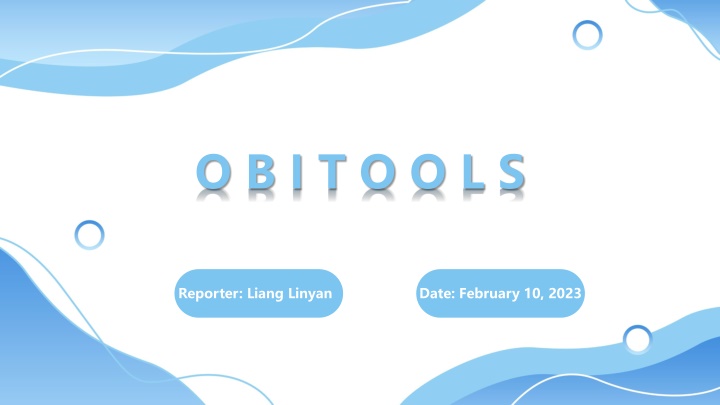 OBITOOLS

Reporter: Liang Linyan

Date: February 10, 2023